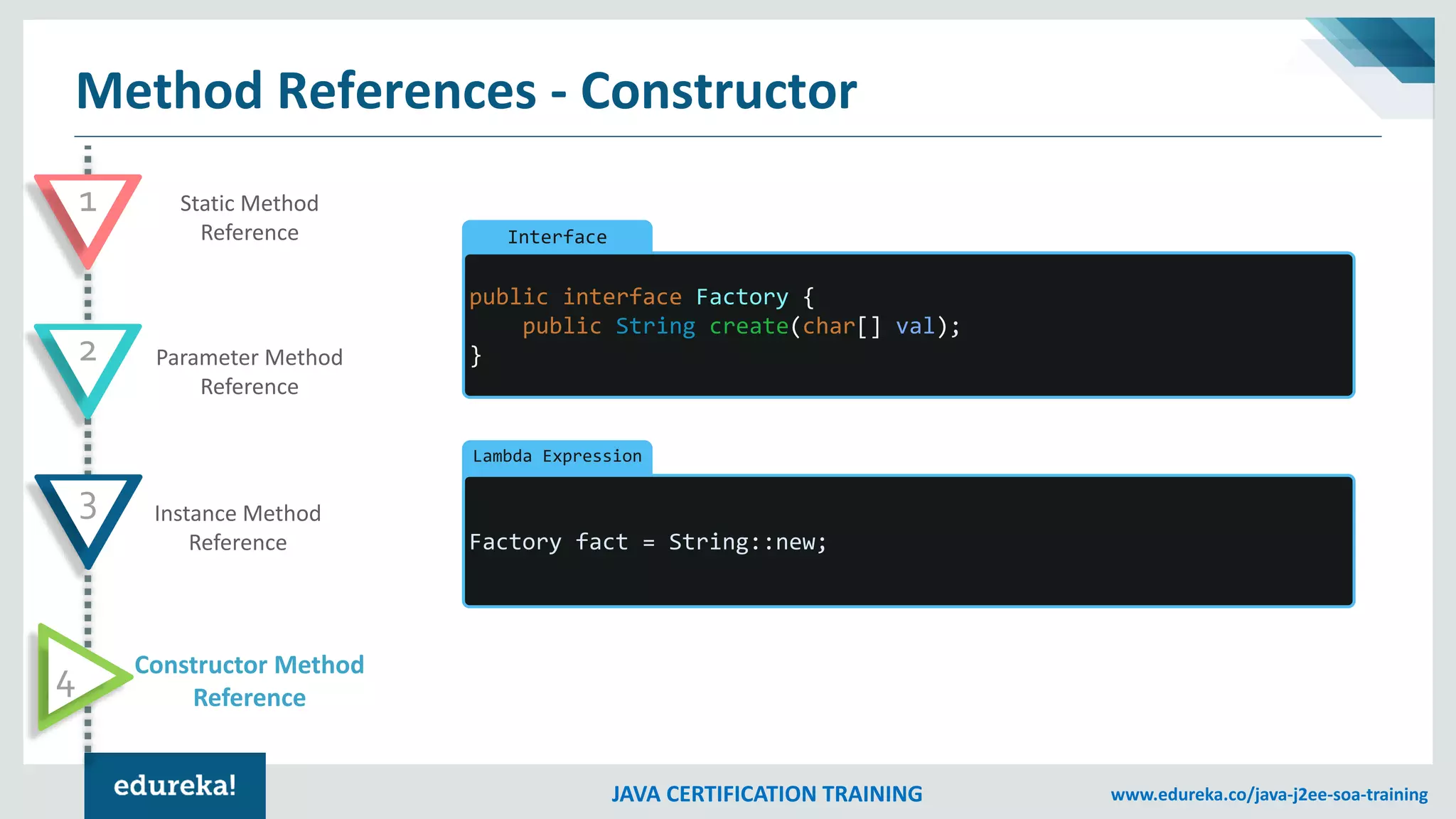 Method References - Constructor

1
Static Method Reference

2
Parameter Method Reference

3
Instance Method Reference

4
Constructor Method Reference

Interface

public interface Factory {
    public String create(char[] val);
}

Lambda Expression

Factory fact = String::new;

edureka!

JAVA CERTIFICATION TRAINING

www.edureka.co/java-j2ee-soa-training